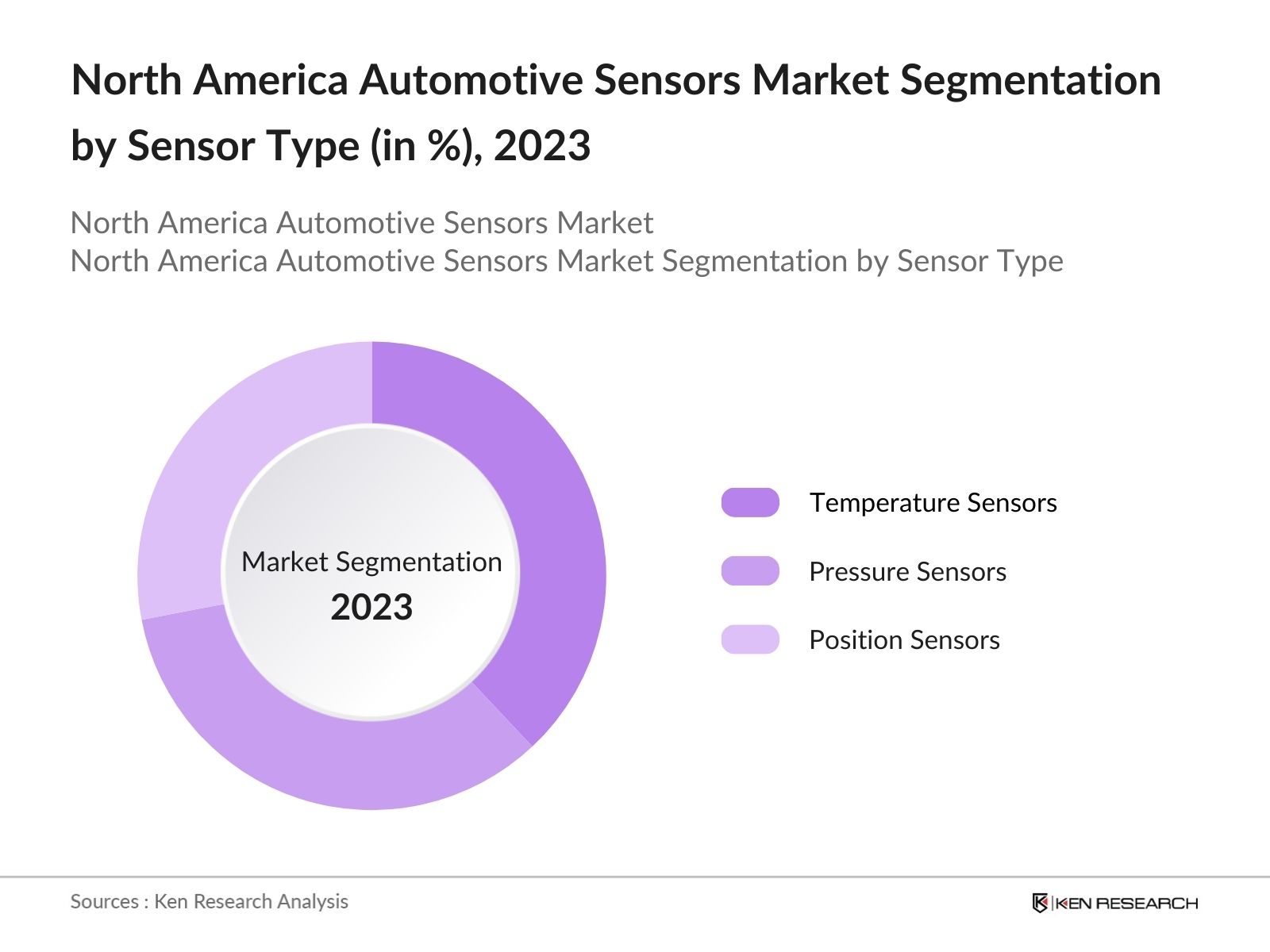 North America Automotive Sensors Market Segmentation by Sensor Type (in %), 2023

North America Automotive Sensors Market
North America Automotive Sensors Market Segmentation by Sensor Type

Market Segmentation
2023

Temperature Sensors
Pressure Sensors
Position Sensors

Sources : Ken Research Analysis

KEN RESEARCH